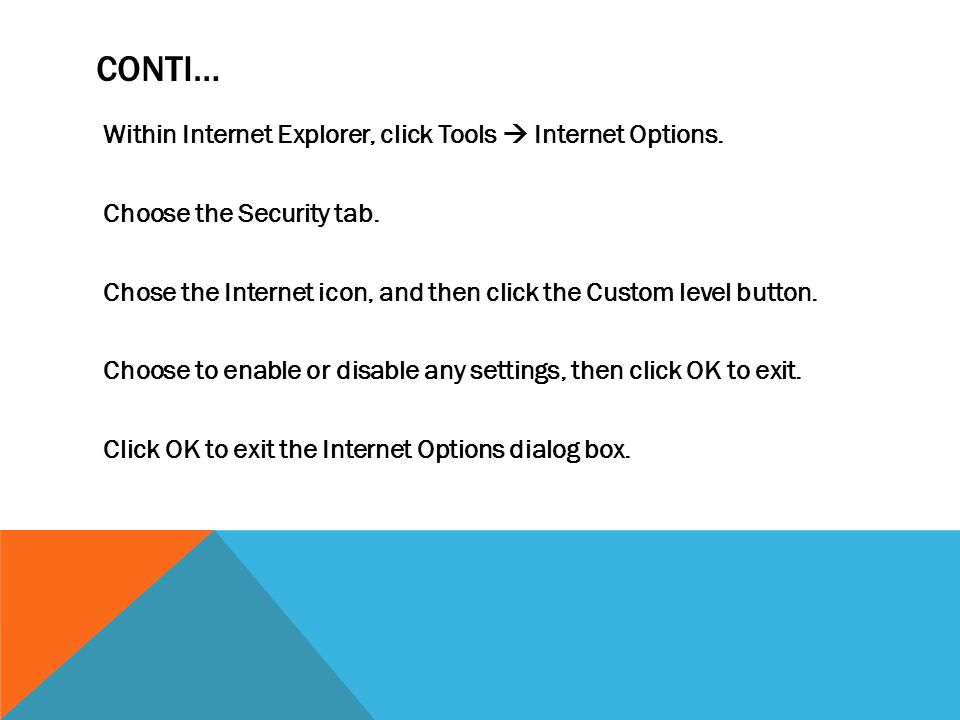 CONTI…

Within Internet Explorer, click Tools → Internet Options.

Choose the Security tab.

Chose the Internet icon, and then click the Custom level button.

Choose to enable or disable any settings, then click OK to exit.

Click OK to exit the Internet Options dialog box.